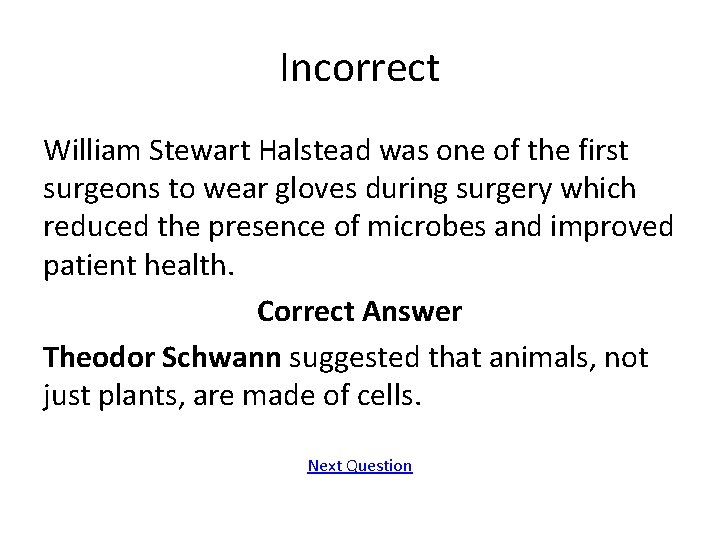 Incorrect

William Stewart Halstead was one of the first surgeons to wear gloves during surgery which reduced the presence of microbes and improved patient health.

Correct Answer

Theodor Schwann suggested that animals, not just plants, are made of cells.

Next Question